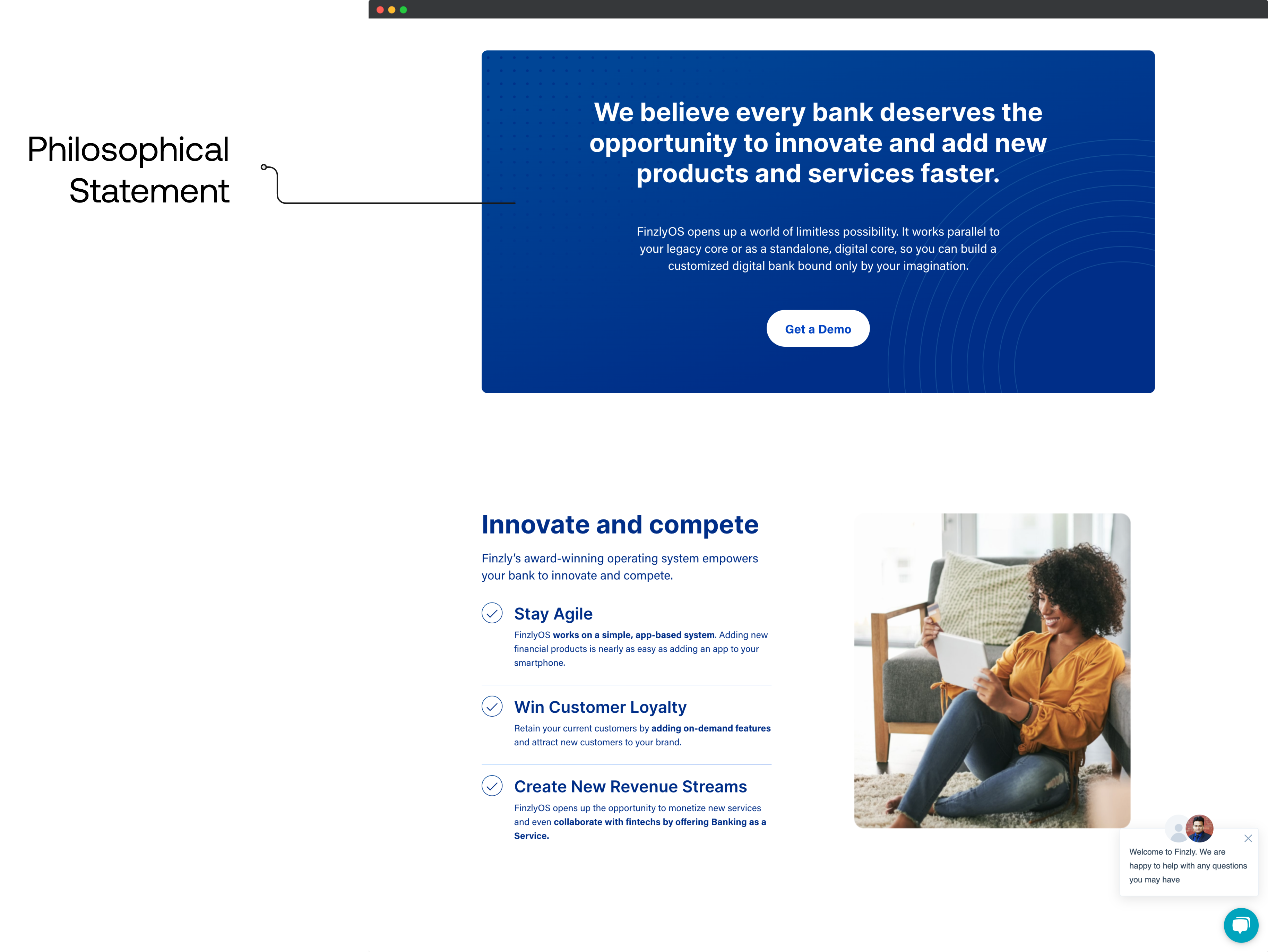 Philosophical Statement

We believe every bank deserves the opportunity to innovate and add new products and services faster.

FinzlyOS opens up a world of limitless possibility. It works parallel to your legacy core or as a standalone, digital core, so you can build a customized digital bank bound only by your imagination.

Get a Demo

Innovate and compete

Finzly's award-winning operating system empowers your bank to innovate and compete.

Stay Agile

FinzlyOS works on a simple, app-based system. Adding new financial products is nearly as easy as adding an app to your smartphone.

Win Customer Loyalty

Retain your current customers by adding on-demand features and attract new customers to your brand.

Create New Revenue Streams

FinzlyOS opens up the opportunity to monetize new services and even collaborate with fintechs by offering Banking as a Service.

Welcome to Finzly. We are happy to help with any questions you may have